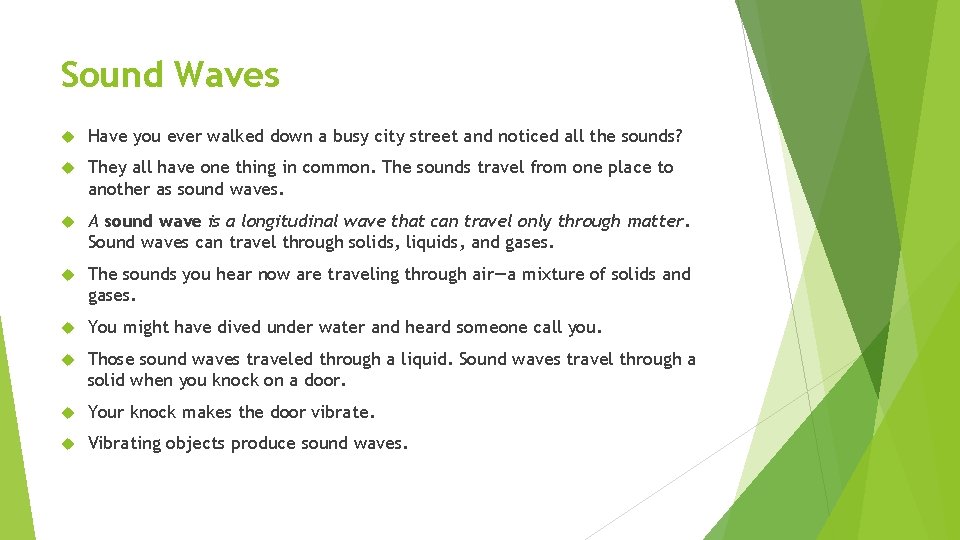 Sound Waves

Have you ever walked down a busy city street and noticed all the sounds?

They all have one thing in common. The sounds travel from one place to another as sound waves.

A sound wave is a longitudinal wave that can travel only through matter. Sound waves can travel through solids, liquids, and gases.

The sounds you hear now are traveling through air—a mixture of solids and gases.

You might have dived under water and heard someone call you.

Those sound waves traveled through a liquid. Sound waves travel through a solid when you knock on a door.

Your knock makes the door vibrate.

Vibrating objects produce sound waves.